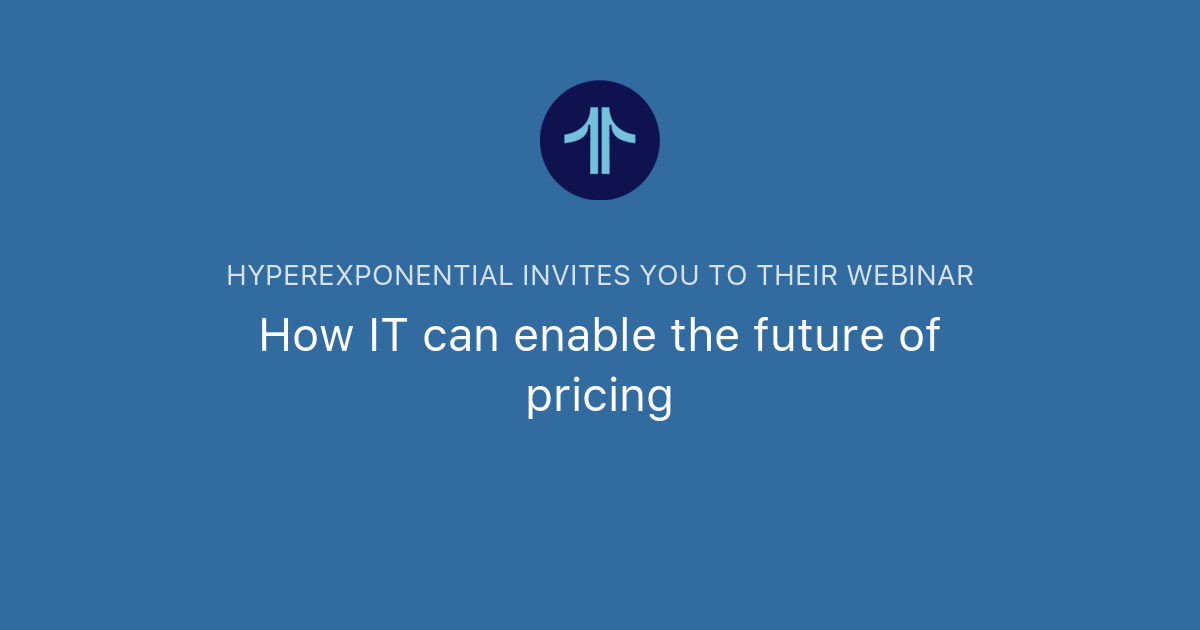 HYPEREXPONENTIAL INVITES YOU TO THEIR WEBINAR

How IT can enable the future of pricing